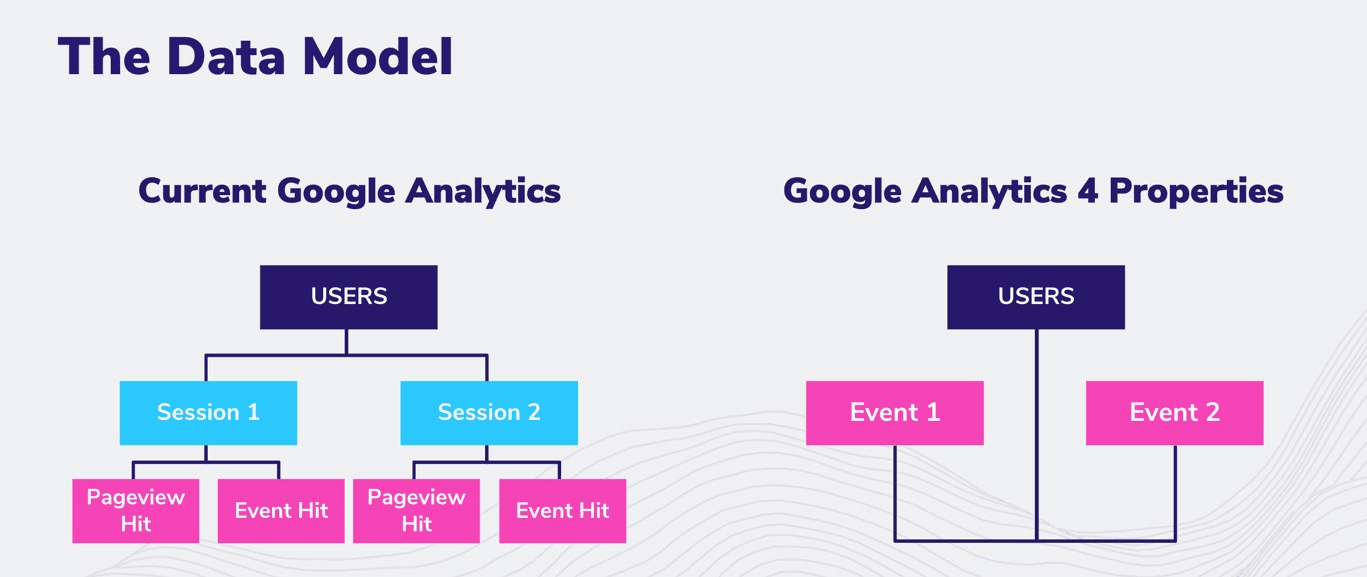 The Data Model

Current Google Analytics

USERS

Session 1

Session 2

Pageview Hit

Event Hit

Pageview Hit

Event Hit

Google Analytics 4 Properties

USERS

Event 1

Event 2